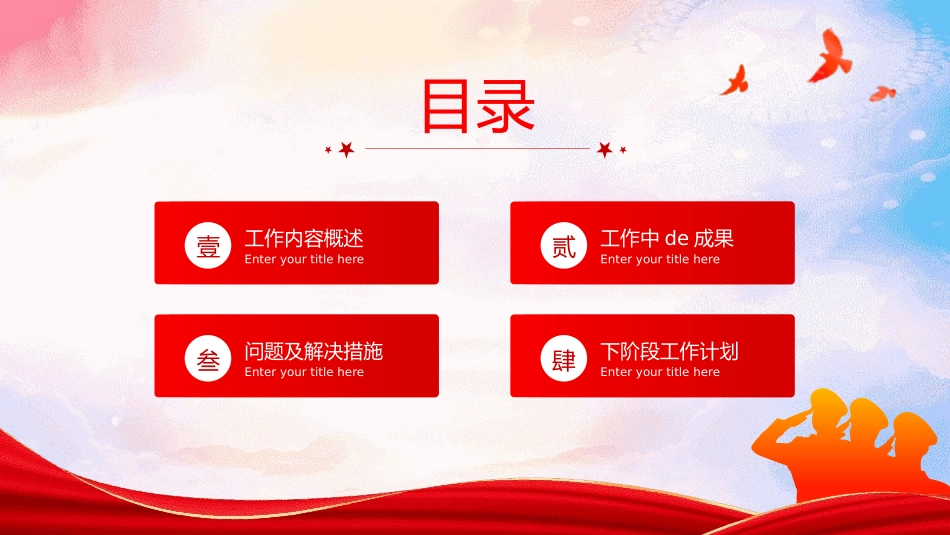 目录

壹 工作内容概述
Enter your title here

贰 工作中 de 成果
Enter your title here

叁 问题及解决措施
Enter your title here

肆 下阶段工作计划
Enter your title here